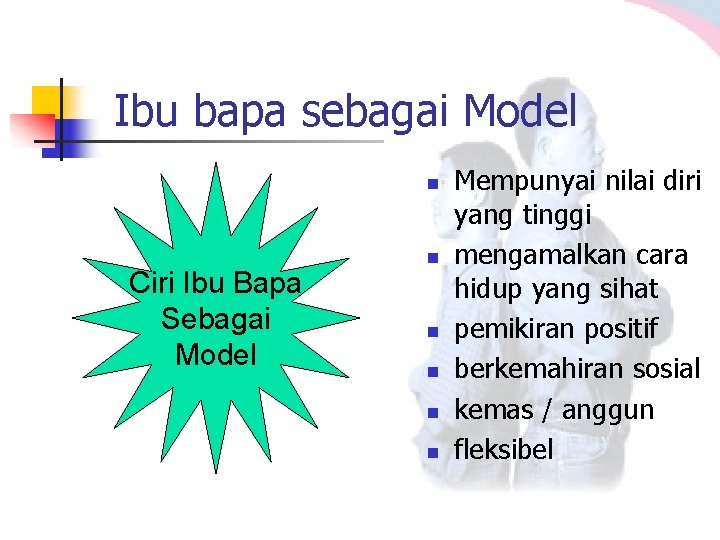 Ibu bapa sebagai Model

Ciri Ibu Bapa Sebagai Model

- Mempunyai nilai diri yang tinggi
- mengamalkan cara hidup yang sihat
- pemikiran positif
- berkemahiran sosial
- kemas / anggun
- fleksibel